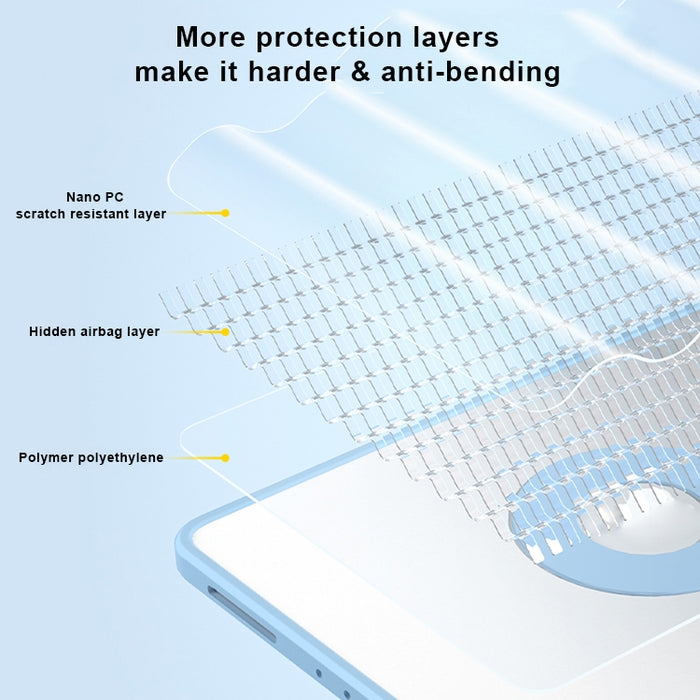 More protection layers
make it harder & anti-bending

Nano PC
scratch resistant layer

Hidden airbag layer

Polymer polyethylene